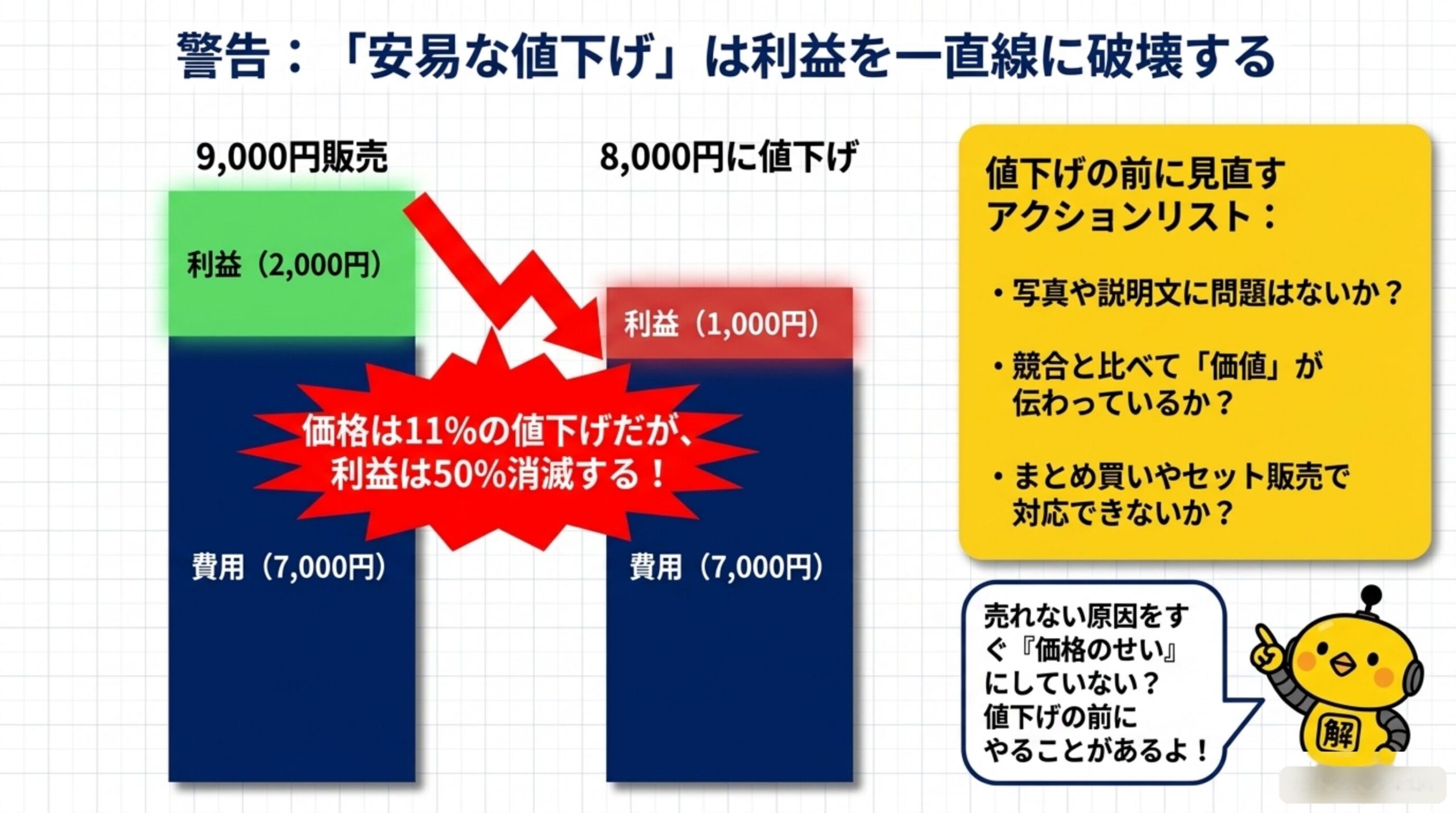 警告：「安易な値下げ」は利益を一直線に破壊する

9,000円販売

利益（2,000円）

費用（7,000円）

8,000円に値下げ

利益（1,000円）

費用（7,000円）

価格は11%の値下げだが、利益は50%消滅する！

値下げの前に見直すアクションリスト：

・写真や説明文に問題はないか？

・競合と比べて「価値」が伝わっているか？

・まとめ買いやセット販売で対応できないか？

売れない原因をすぐ『価格のせい』にしていない？値下げの前にやることがあるよ！

解